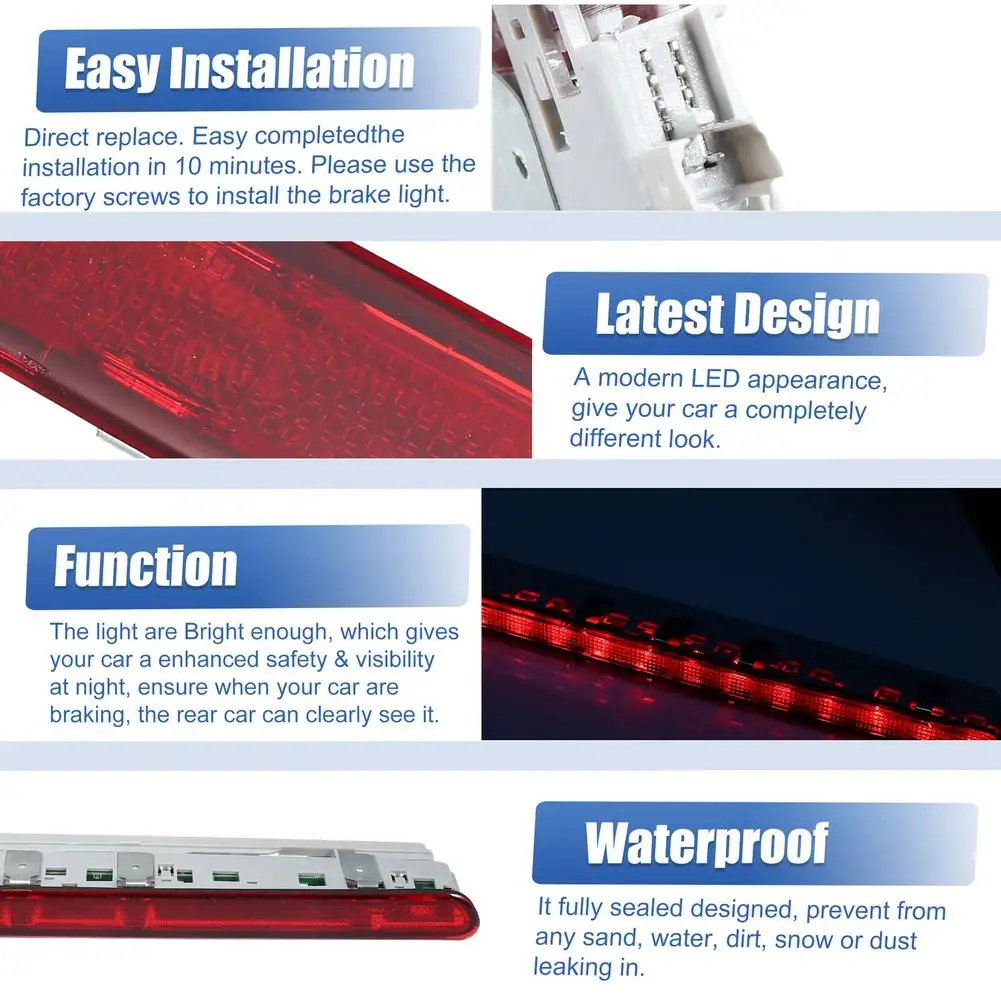 Easy Installation

Direct replace. Easy completedthe installation in 10 minutes. Please use the factory screws to install the brake light.

Latest Design

A modern LED appearance, give your car a completely different look.

Function

The light are Bright enough, which gives your car a enhanced safety & visibility at night, ensure when your car are braking, the rear car can clearly see it.

Waterproof

It fully sealed designed, prevent from any sand, water, dirt, snow or dust leaking in.